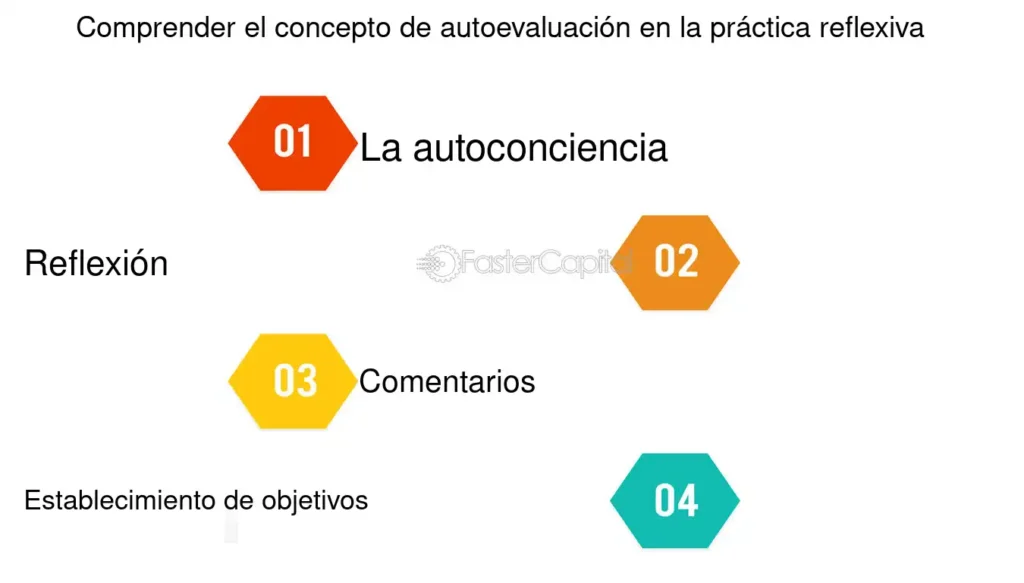 Comprender el concepto de autoevaluación en la práctica reflexiva

01 La autoconciencia

Reflexión

FasterCapital

02

03 Comentarios

Establecimiento de objetivos

04